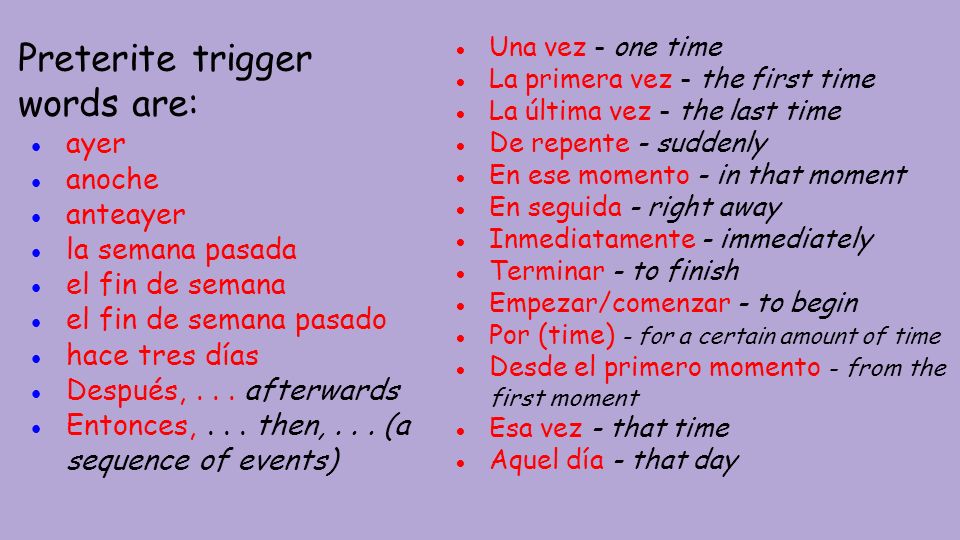 Preterite trigger words are:

- ayer
- anoche
- anteayer
- la semana pasada
- el fin de semana
- el fin de semana pasado
- hace tres días
- Después, . . . afterwards
- Entonces, . . . then, . . . (a sequence of events)

- Una vez - one time
- La primera vez - the first time
- La última vez - the last time
- De repente - suddenly
- En ese momento - in that moment
- En seguida - right away
- Inmediatamente - immediately
- Terminar - to finish
- Empezar/comenzar - to begin
- Por (time) - for a certain amount of time
- Desde el primero momento - from the first moment
- Esa vez - that time
- Aquel día - that day